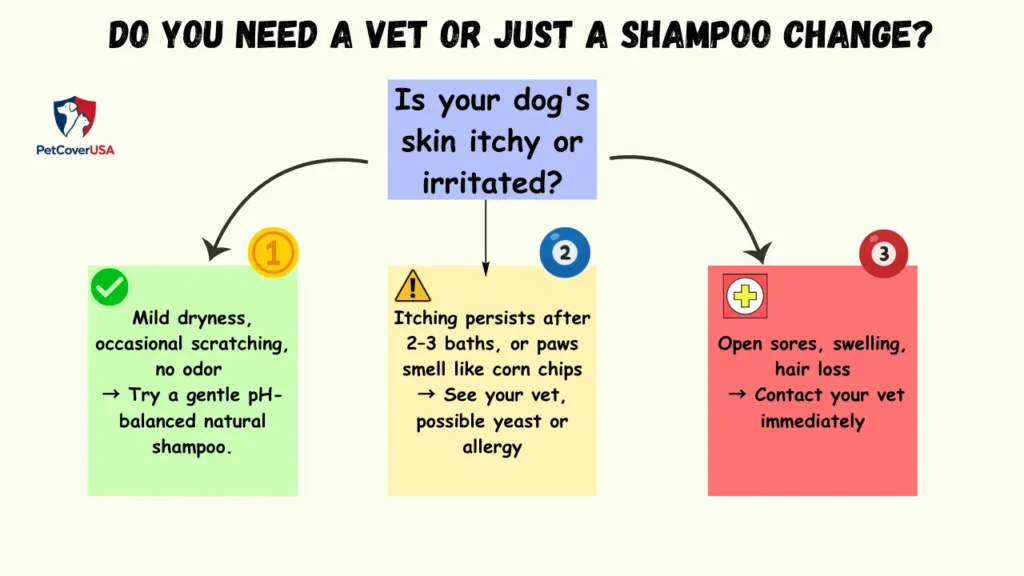 DO YOU NEED A VET OR JUST A SHAMPOO CHANGE?

PetCoverUSA

Is your dog's skin itchy or irritated?

1

Mild dryness, occasional scratching, no odor → Try a gentle pH-balanced natural shampoo.

2

Itching persists after 2–3 baths, or paws smell like corn chips → See your vet, possible yeast or allergy

3

Open sores, swelling, hair loss → Contact your vet immediately